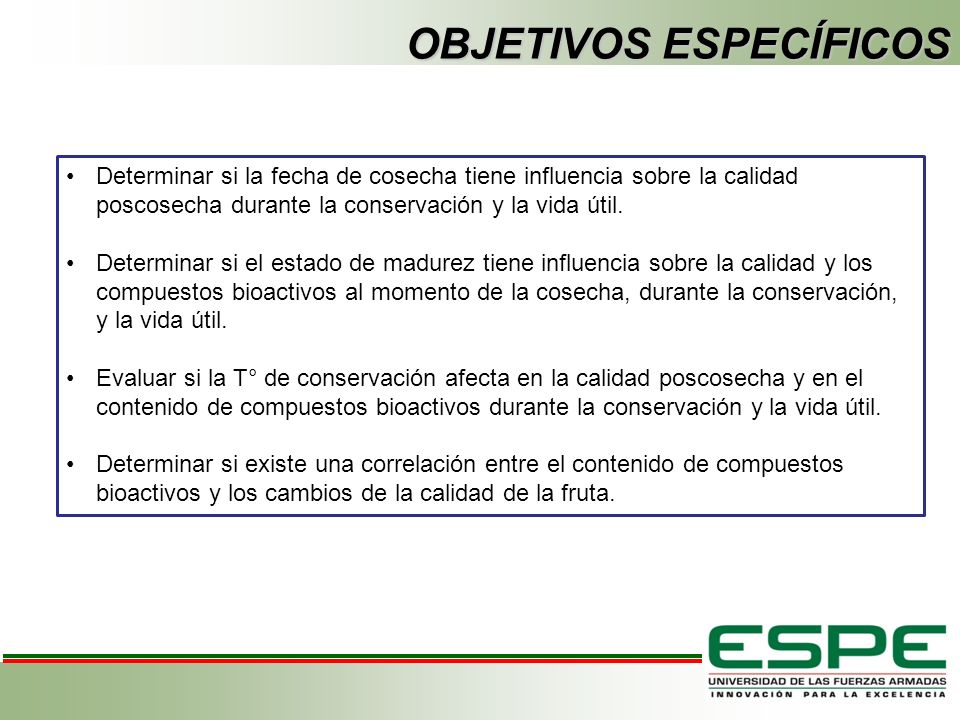 OBJETIVOS ESPECÍFICOS

• Determinar si la fecha de cosecha tiene influencia sobre la calidad poscosecha durante la conservación y la vida útil.

• Determinar si el estado de madurez tiene influencia sobre la calidad y los compuestos bioactivos al momento de la cosecha, durante la conservación, y la vida útil.

• Evaluar si la T° de conservación afecta en la calidad poscosecha y en el contenido de compuestos bioactivos durante la conservación y la vida útil.

• Determinar si existe una correlación entre el contenido de compuestos bioactivos y los cambios de la calidad de la fruta.

ESPE
UNIVERSIDAD DE LAS FUERZAS ARMADAS
INNOVACIÓN PARA LA EXCELENCIA